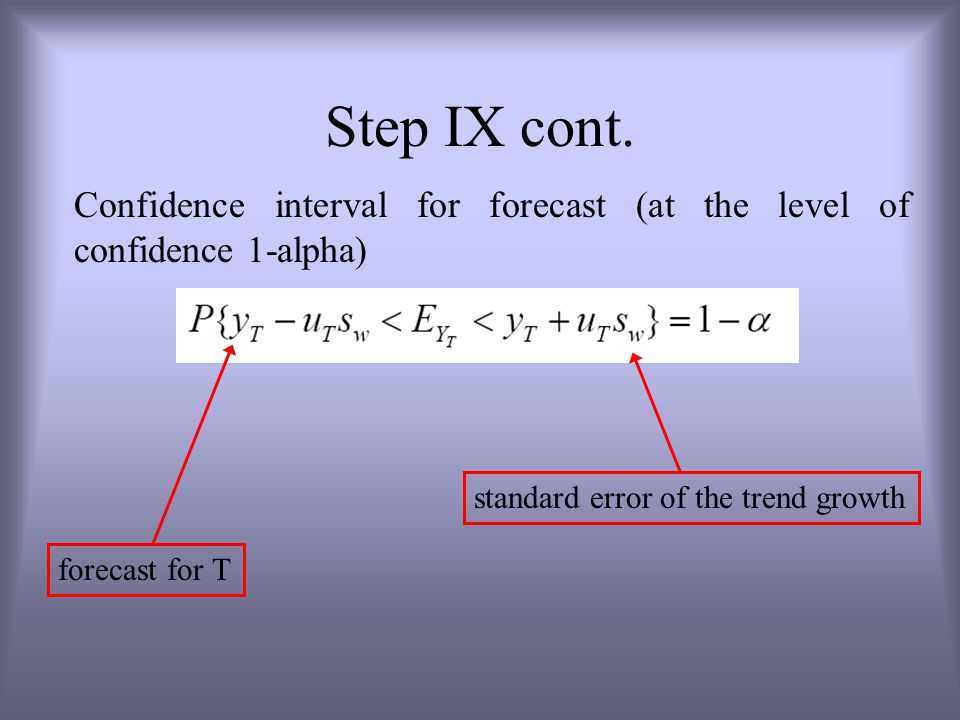 Step IX cont.

Confidence interval for forecast (at the level of confidence 1-alpha)

$P\{y_T - u_T s_w < E_{Y_T} < y_T + u_T s_w\} = 1 - \alpha$

standard error of the trend growth

forecast for T